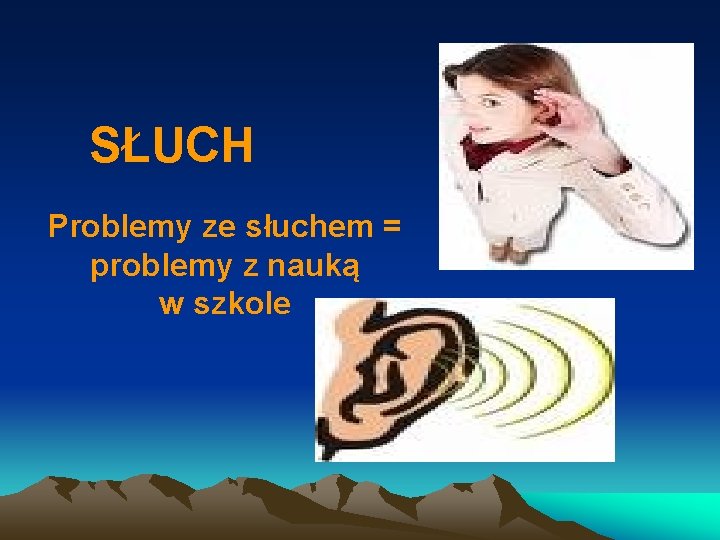 SŁUCH

Problemy ze słuchem = problemy z nauką w szkole